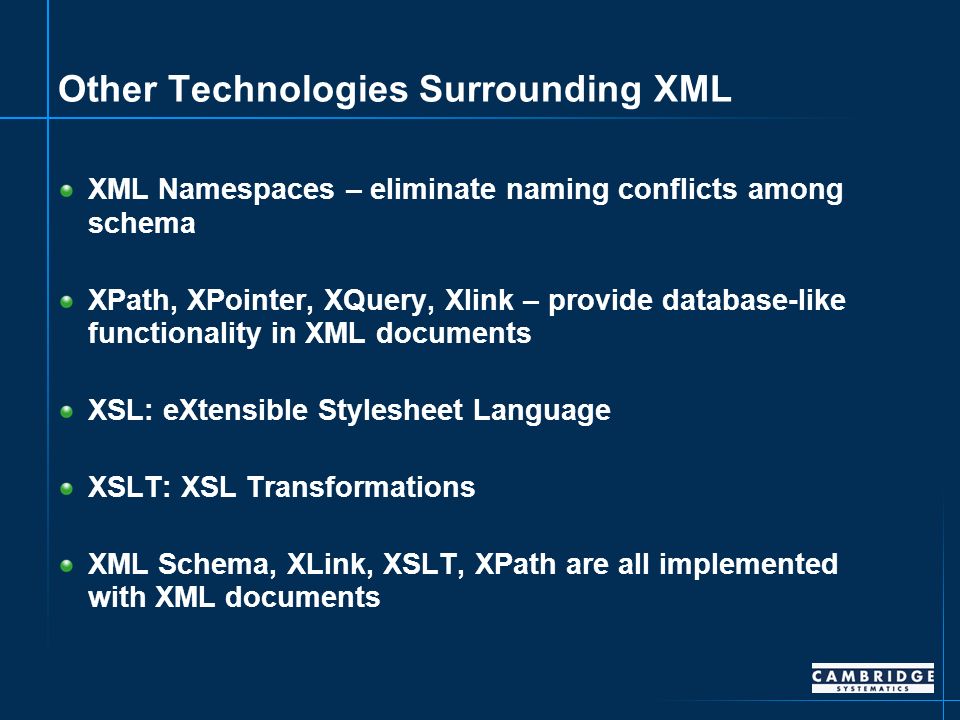 Other Technologies Surrounding XML

XML Namespaces – eliminate naming conflicts among schema

XPath, XPointer, XQuery, Xlink – provide database-like functionality in XML documents

XSL: eXtensible Stylesheet Language

XSLT: XSL Transformations

XML Schema, XLink, XSLT, XPath are all implemented with XML documents

CAMBRIDGE
SYSTEMATICS